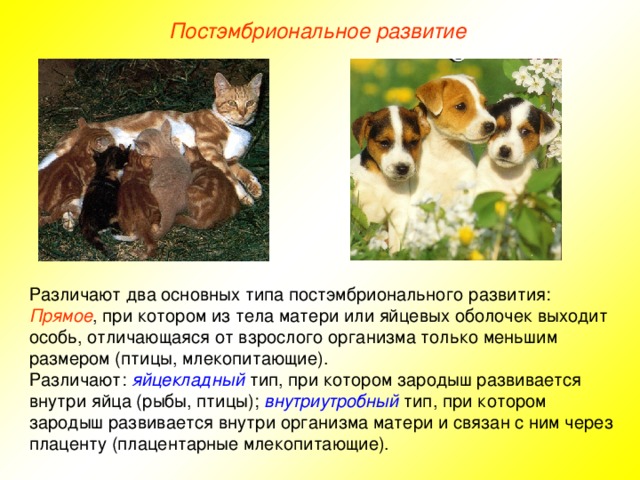 Постэмбриональное развитие

Различают два основных типа постэмбрионального развития: Прямое, при котором из тела матери или яйцевых оболочек выходит особь, отличающаяся от взрослого организма только меньшим размером (птицы, млекопитающие).
Различают: яйцекладный тип, при котором зародыш развивается внутри яйца (рыбы, птицы); внутриутробный тип, при котором зародыш развивается внутри организма матери и связан с ним через плаценту (плацентарные млекопитающие).